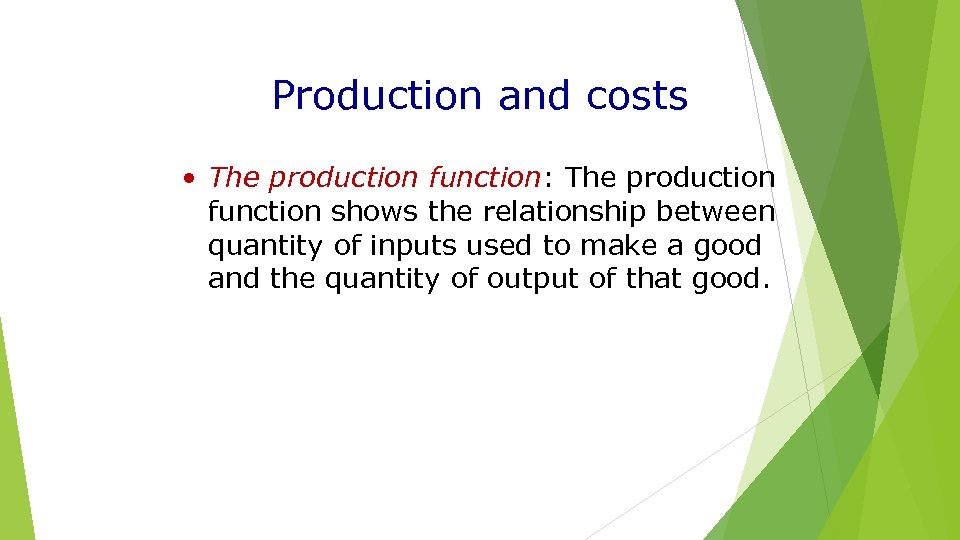 Production and costs

• The production function: The production function shows the relationship between quantity of inputs used to make a good and the quantity of output of that good.